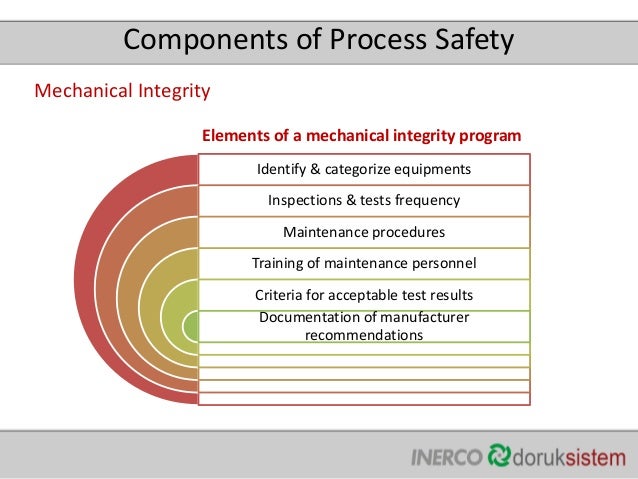 Components of Process Safety

Mechanical Integrity

Elements of a mechanical integrity program

Identify & categorize equipments

Inspections & tests frequency

Maintenance procedures

Training of maintenance personnel

Criteria for acceptable test results

Documentation of manufacturer recommendations

INERCO doruksistem